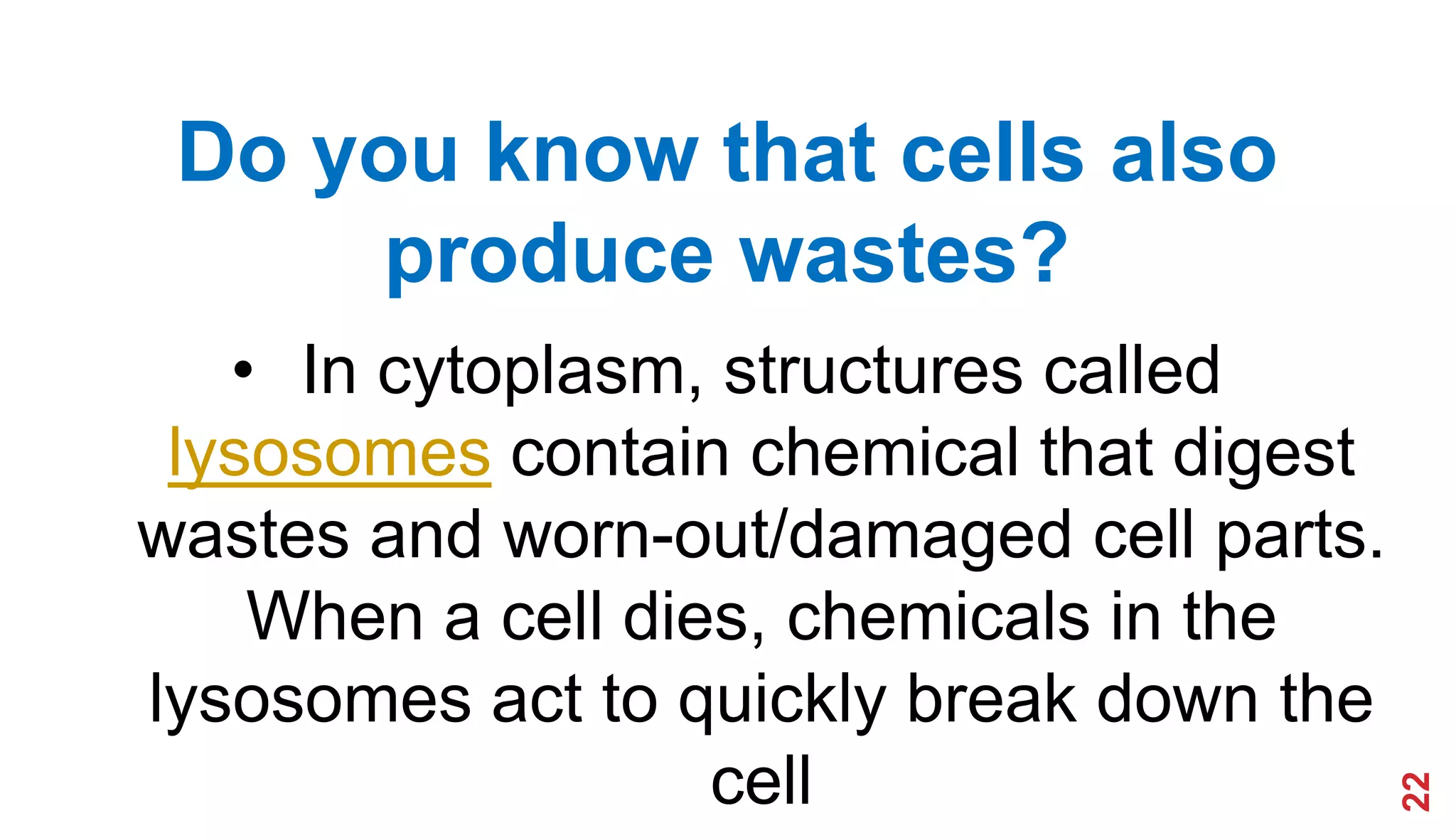 Do you know that cells also produce wastes?

• In cytoplasm, structures called lysosomes contain chemical that digest wastes and worn-out/damaged cell parts. When a cell dies, chemicals in the lysosomes act to quickly break down the cell

22